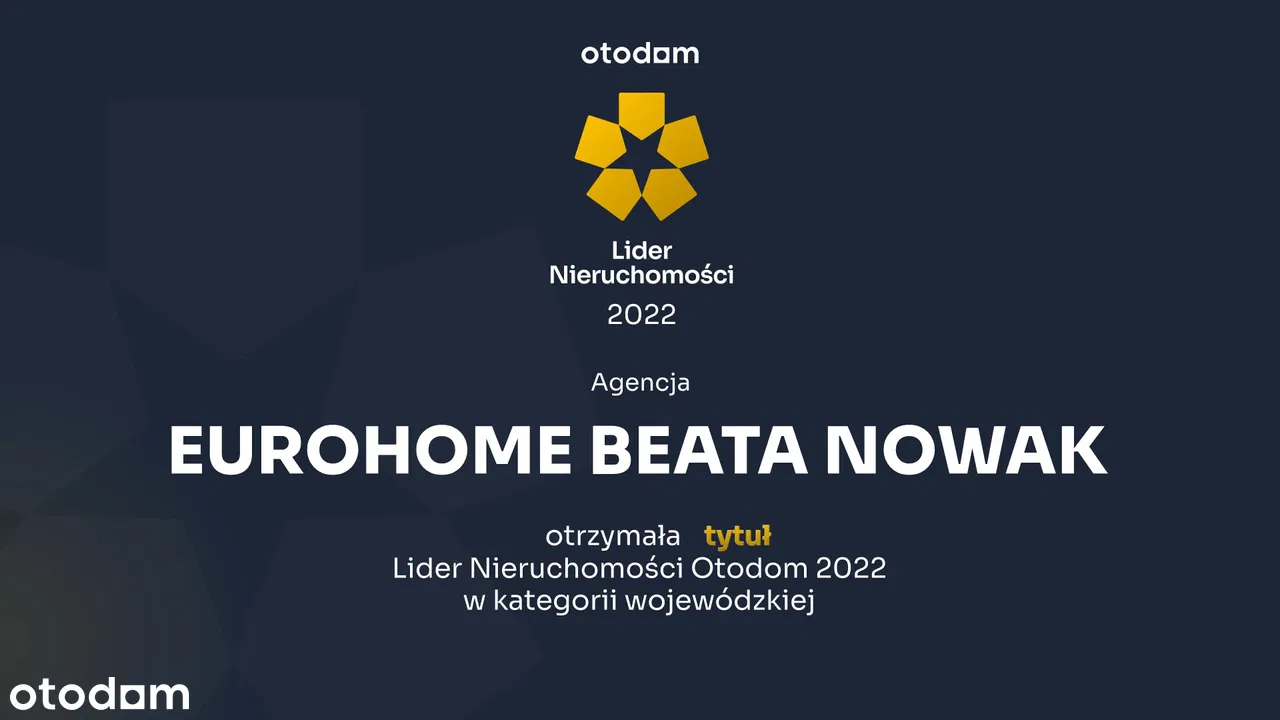 otodom

Lider Nieruchomości
2022

Agencja

EUROHOME BEATA NOWAK

otrzymała tytuł
Lider Nieruchomości Otodom 2022
w kategorii wojewódzkiej

otodom